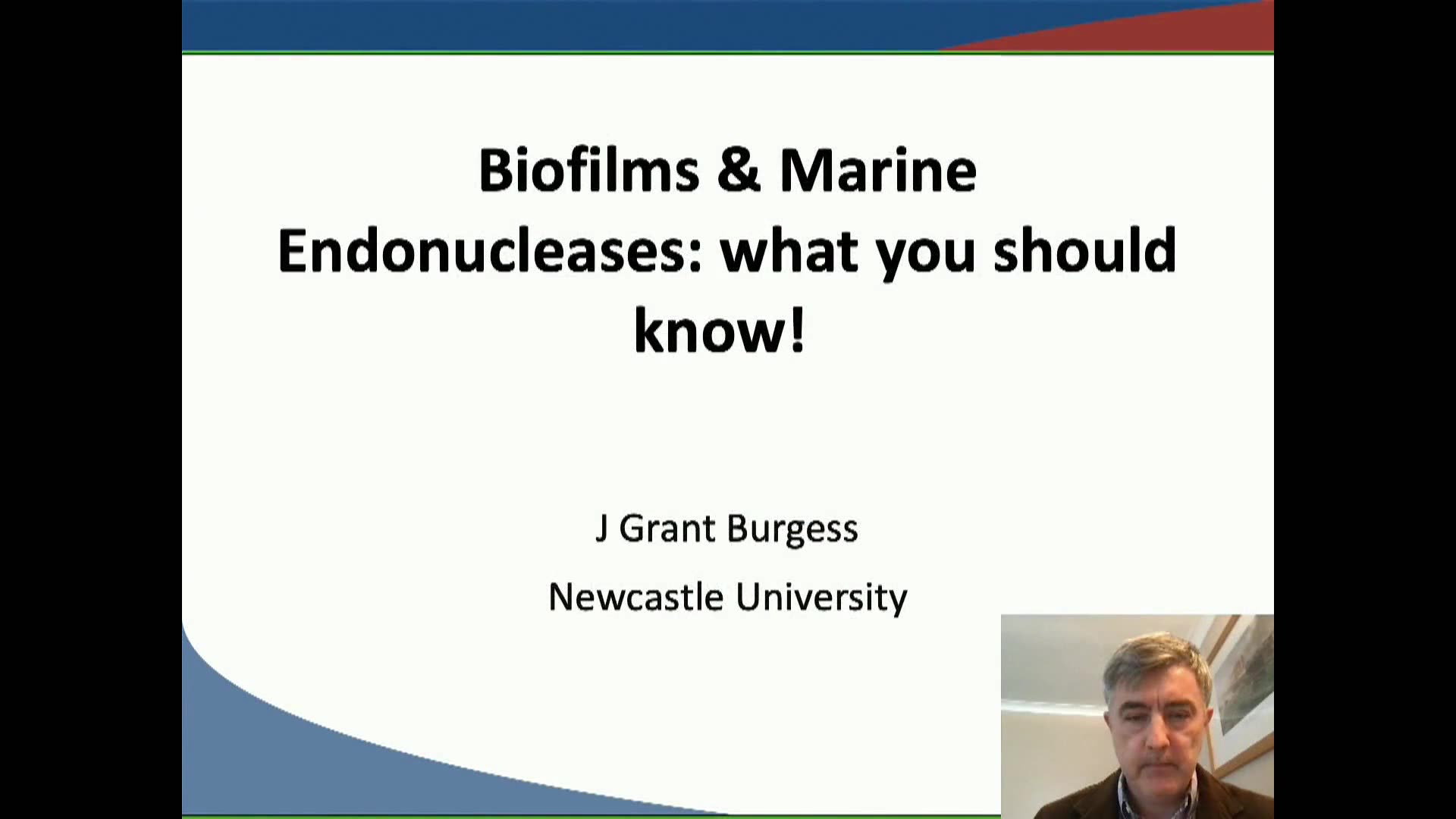 Biofilms & Marine Endonucleases: what you should know!

J Grant Burgess

Newcastle University